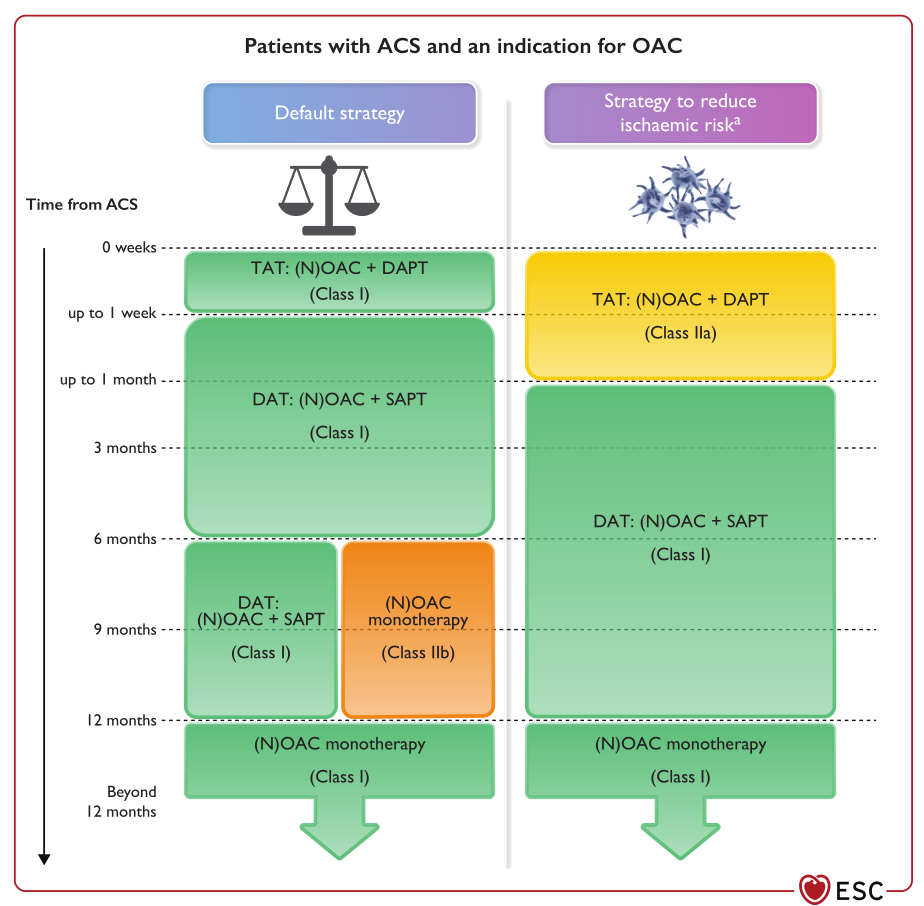 Patients with ACS and an indication for OAC

Default strategy

Strategy to reduce ischaemic risk$^a$

Time from ACS

0 weeks

up to 1 week

up to 1 month

3 months

6 months

9 months

12 months

Beyond 12 months

TAT: (N)OAC + DAPT
(Class I)

DAT: (N)OAC + SAPT
(Class I)

DAT: (N)OAC + SAPT
(Class I)

(N)OAC monotherapy
(Class IIb)

(N)OAC monotherapy
(Class I)

TAT: (N)OAC + DAPT
(Class IIa)

DAT: (N)OAC + SAPT
(Class I)

(N)OAC monotherapy
(Class I)

ESC